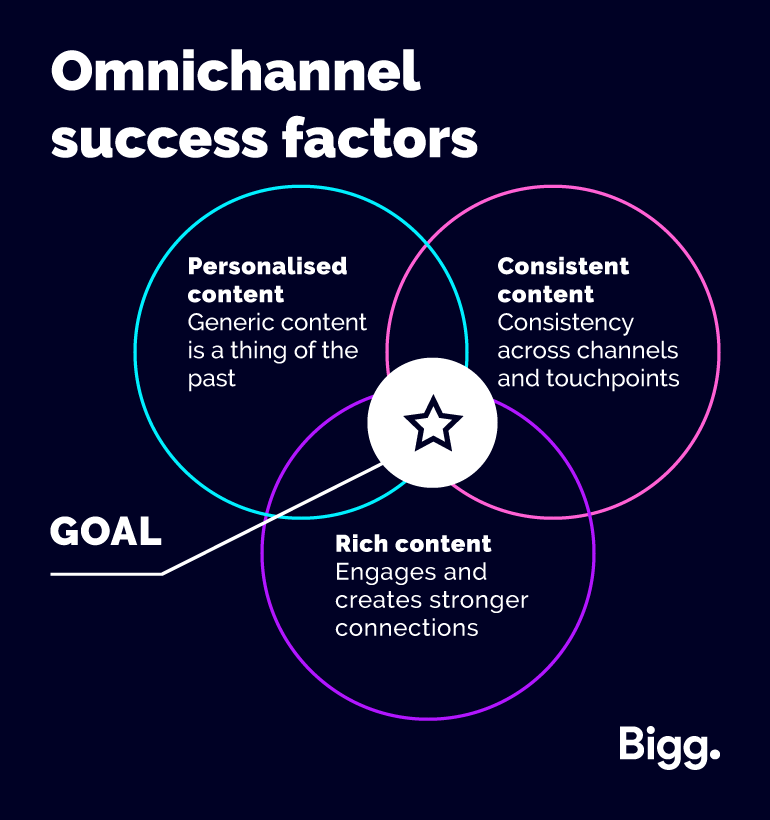 Omnichannel success factors

Personalised content
Generic content is a thing of the past

Consistent content
Consistency across channels and touchpoints

GOAL

Rich content
Engages and creates stronger connections

Bigg.